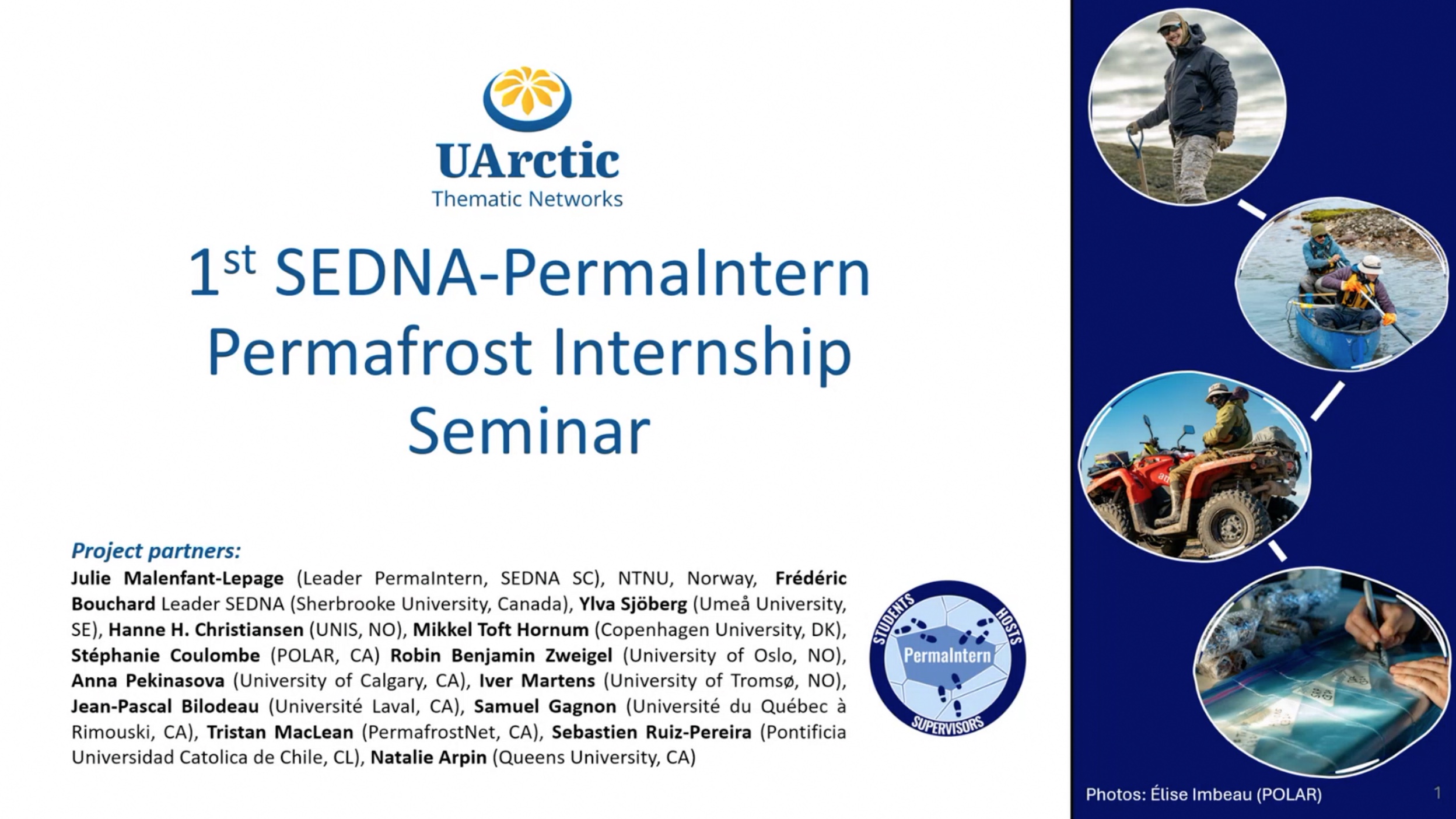 UArctic
Thematic Networks

1$^{st}$ SEDNA-PermaIntern Permafrost Internship Seminar

Project partners:
Julie Malenfant-Lepage (Leader PermaIntern, SEDNA SC), NTNU, Norway, Frédéric Bouchard Leader SEDNA (Sherbrooke University, Canada), Ylva Sjöberg (Umeå University, SE), Hanne H. Christiansen (UNIS, NO), Mikkel Toft Hornum (Copenhagen University, DK), Stéphanie Coulombe (POLAR, CA) Robin Benjamin Zweigel (University of Oslo, NO), Anna Pekinasova (University of Calgary, CA), Iver Martens (University of Tromsø, NO), Jean-Pascal Bilodeau (Université Laval, CA), Samuel Gagnon (Université du Québec à Rimouski, CA), Tristan MacLean (PermafrostNet, CA), Sebastien Ruiz-Pereira (Pontificia Universidad Catolica de Chile, CL), Natalie Arpin (Queens University, CA)

STUDENTS
HOSTS
PermaIntern
SUPERVISORS

Photos: Élise Imbeau (POLAR)

1